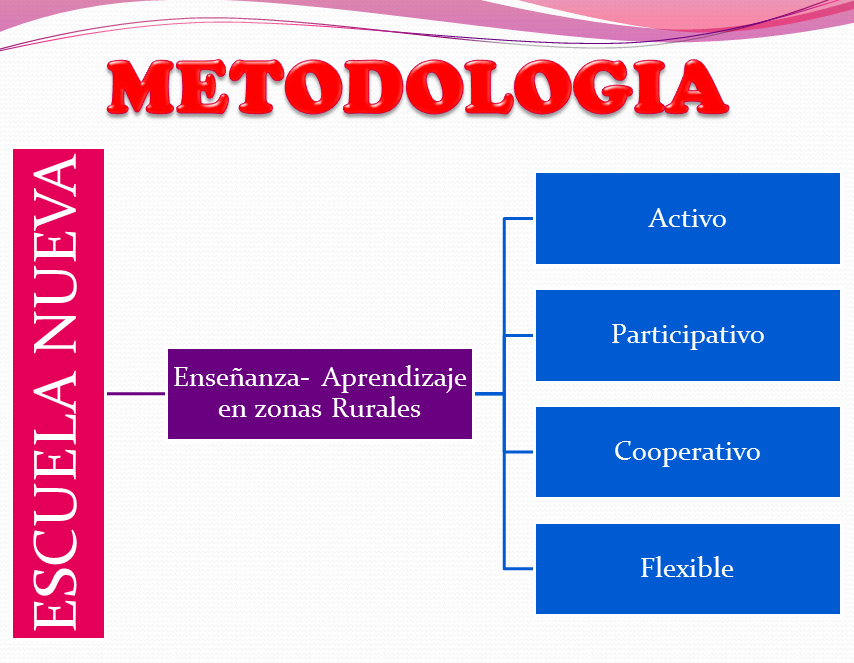 METODOLOGIA

ESCUELA NUEVA

Enseñanza- Aprendizaje en zonas Rurales

Activo

Participativo

Cooperativo

Flexible